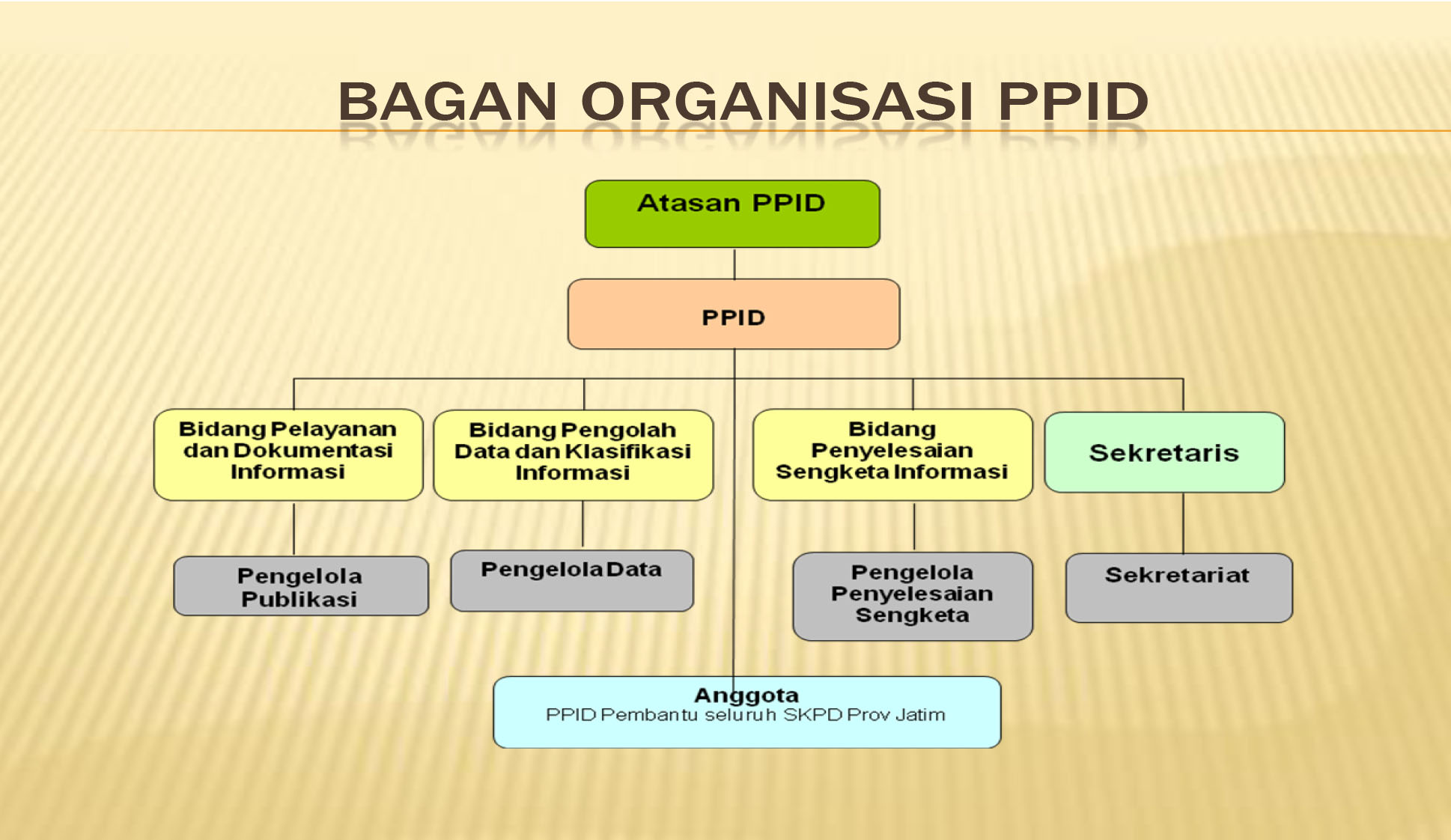 BAGAN ORGANISASI PPID

Atasan PPID

PPID

Bidang Pelayanan dan Dokumentasi Informasi

Bidang Pengolah Data dan Klasifikasi Informasi

Bidang Penyelesaian Sengketa Informasi

Sekretaris

Pengelola Publikasi

Pengelola Data

Pengelola Penyelesaian Sengketa

Sekretariat

Anggota
PPID Pembantu seluruh SKPD Prov Jatim